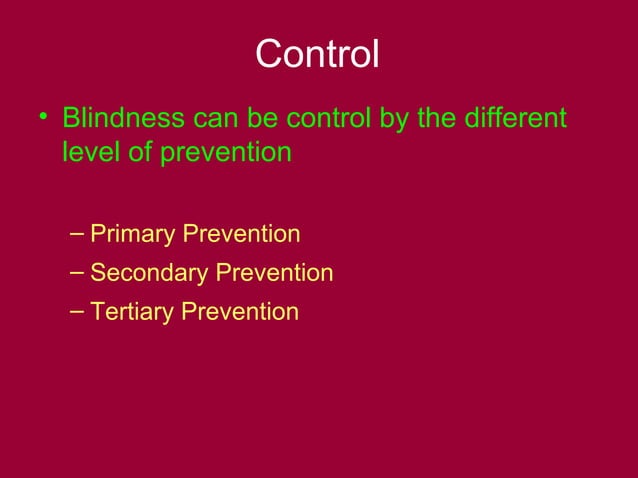 Control

• Blindness can be control by the different level of prevention

– Primary Prevention
– Secondary Prevention
– Tertiary Prevention